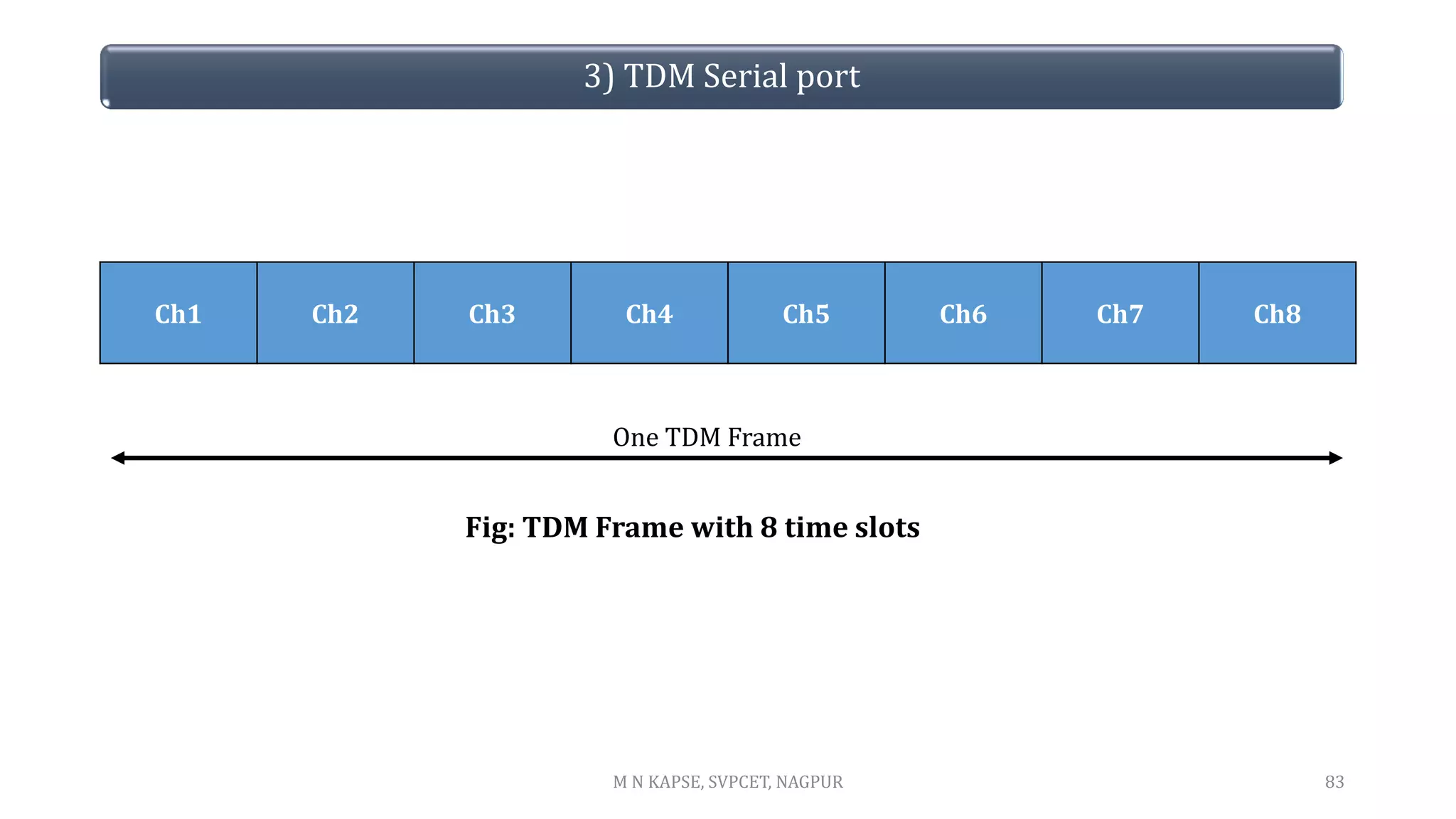 3) TDM Serial port

| Ch1 | Ch2 | Ch3 | Ch4 | Ch5 | Ch6 | Ch7 | Ch8 |
|---|---|---|---|---|---|---|---|

One TDM Frame

Fig: TDM Frame with 8 time slots

M N KAPSE, SVPCET, NAGPUR

83